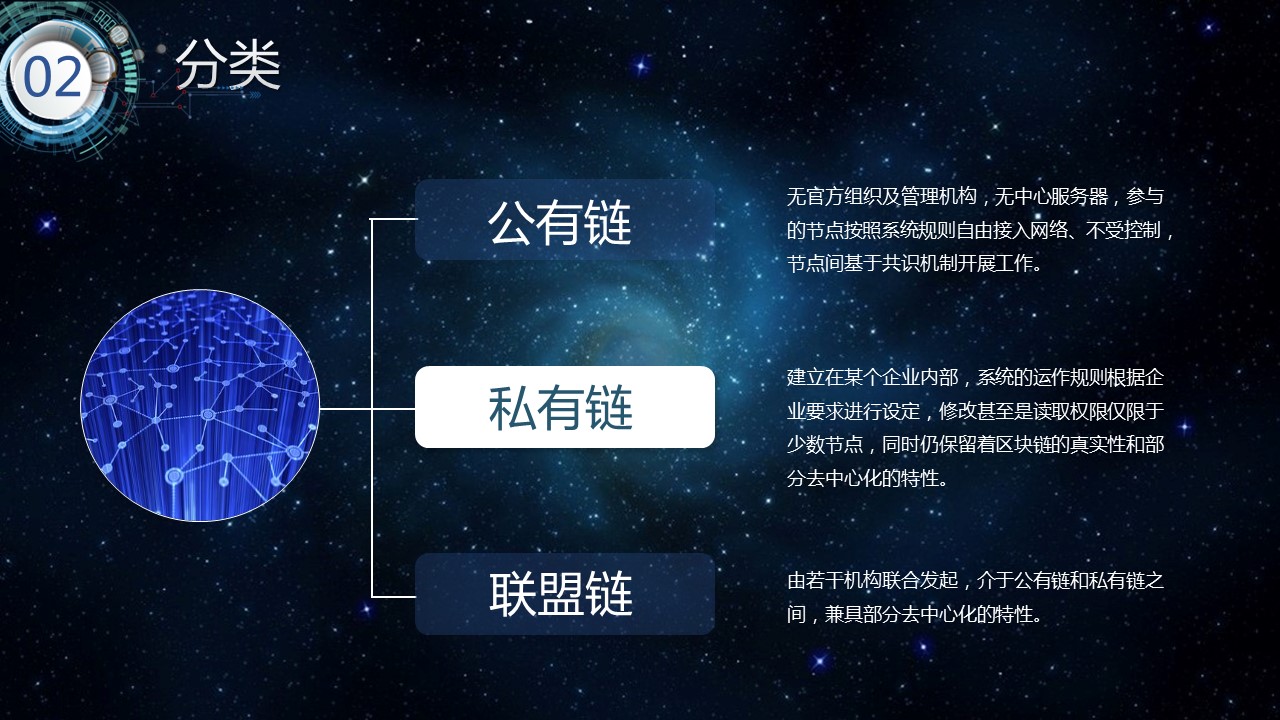 02 分类

公有链

无官方组织及管理机构，无中心服务器，参与的节点按照系统规则自由接入网络、不受控制，节点间基于共识机制开展工作。

私有链

建立在某个企业内部，系统的运作规则根据企业要求进行设定，修改甚至是读取权限仅限于少数节点，同时仍保留着区块链的真实性和部分去中心化的特性。

联盟链

由若干机构联合发起，介于公有链和私有链之间，兼具部分去中心化的特性。